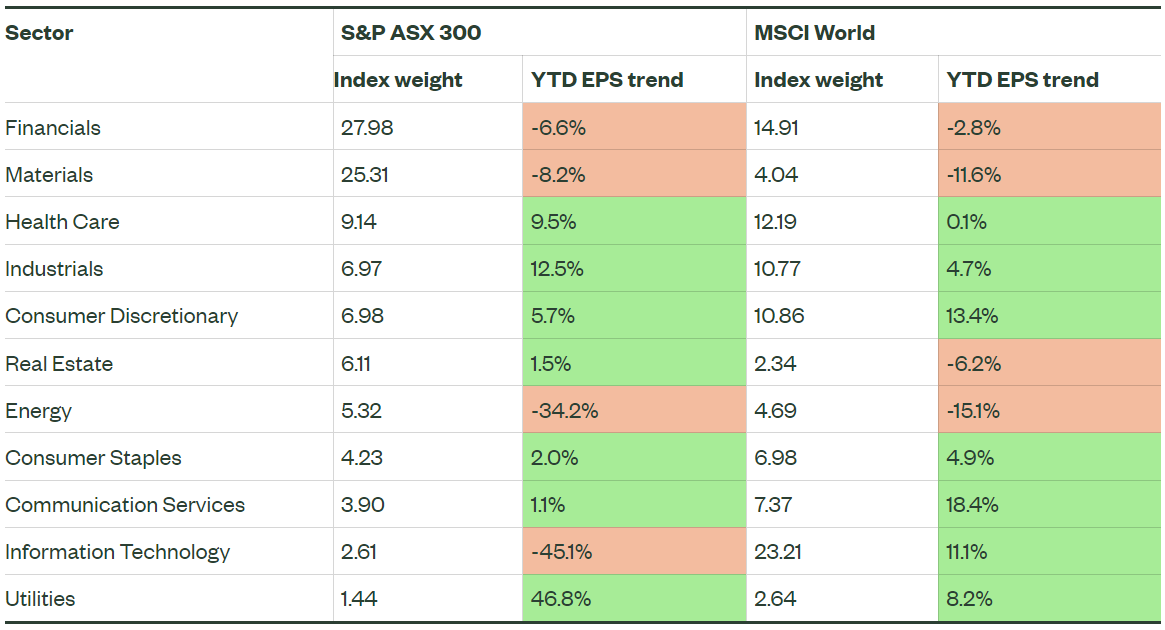 | Sector | S&P ASX 300 | | MSCI World | |
|---|---|---|---|---|
| | Index weight | YTD EPS trend | Index weight | YTD EPS trend |
| Financials | 27.98 | -6.6% | 14.91 | -2.8% |
| Materials | 25.31 | -8.2% | 4.04 | -11.6% |
| Health Care | 9.14 | 9.5% | 12.19 | 0.1% |
| Industrials | 6.97 | 12.5% | 10.77 | 4.7% |
| Consumer Discretionary | 6.98 | 5.7% | 10.86 | 13.4% |
| Real Estate | 6.11 | 1.5% | 2.34 | -6.2% |
| Energy | 5.32 | -34.2% | 4.69 | -15.1% |
| Consumer Staples | 4.23 | 2.0% | 6.98 | 4.9% |
| Communication Services | 3.90 | 1.1% | 7.37 | 18.4% |
| Information Technology | 2.61 | -45.1% | 23.21 | 11.1% |
| Utilities | 1.44 | 46.8% | 2.64 | 8.2% |